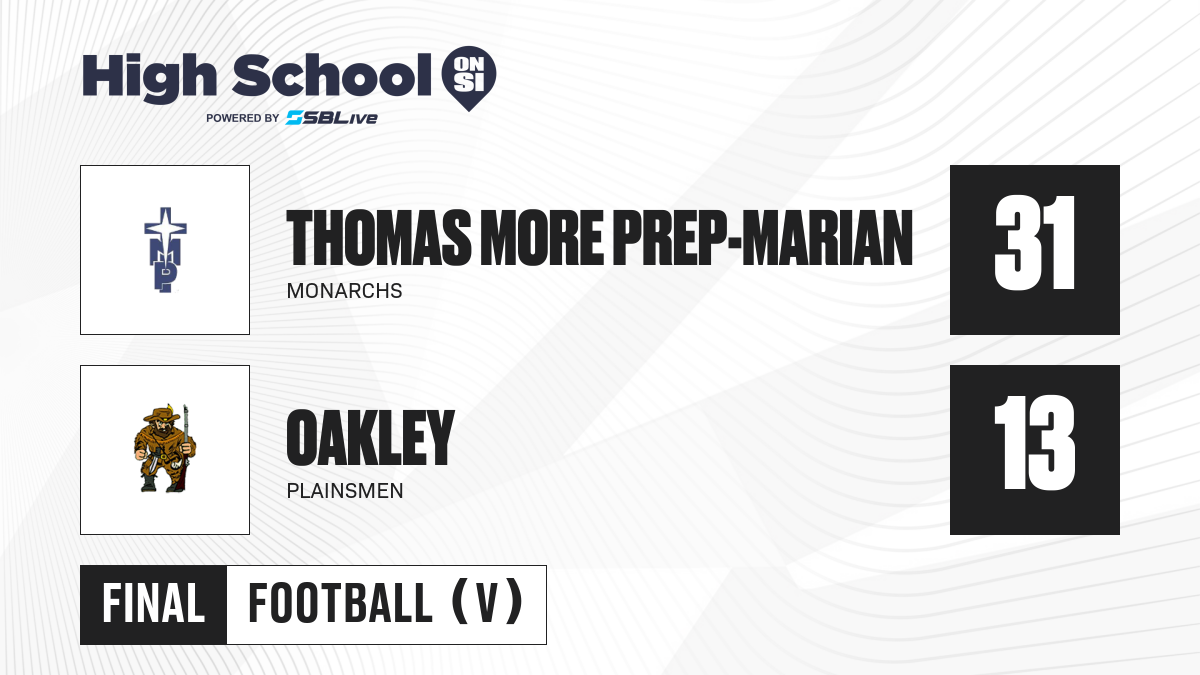 High School ON SI
POWERED BY SBLive

THOMAS MORE PREP-MARIAN
MONARCHS

31

OAKLEY
PLAINSMEN

13

FINAL FOOTBALL (V)